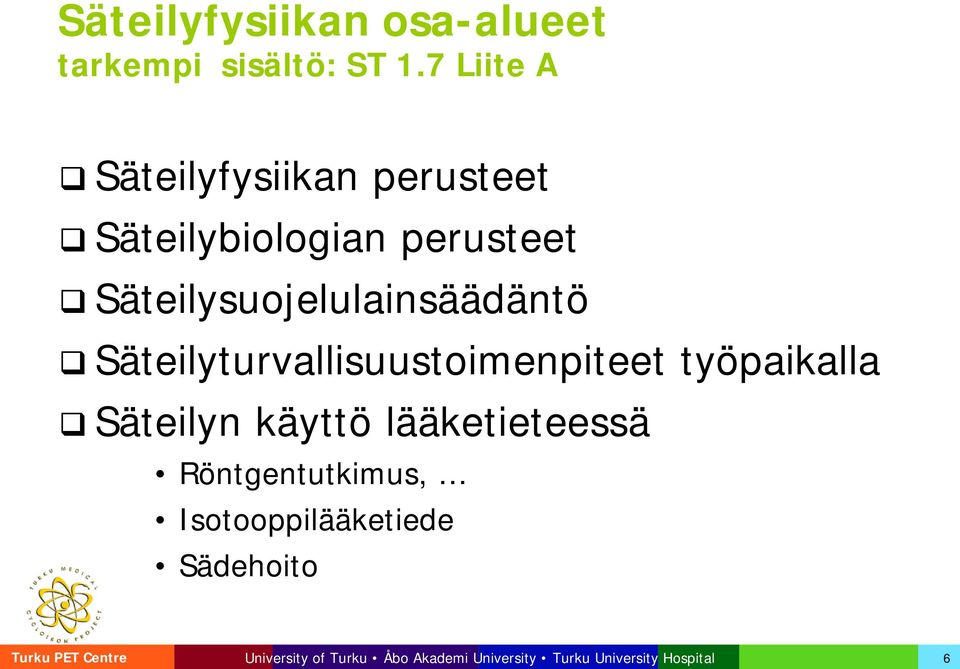 Säteilyfysiikan osa-alueet
tarkempi sisältö: ST 1.7 Liite A

❑ Säteilyfysiikan perusteet
❑ Säteilybiologian perusteet
❑ Säteilysuojelulainsäädäntö
❑ Säteilyturvallisuustoimenpiteet työpaikalla
❑ Säteilyn käyttö lääketieteessä
• Röntgentutkimus, …
• Isotooppilääketiede
• Sädehoito

TURKU MEDICAL CYCLOTRON PROJECT

Turku PET Centre
University of Turku • Åbo Akademi University • Turku University Hospital
6